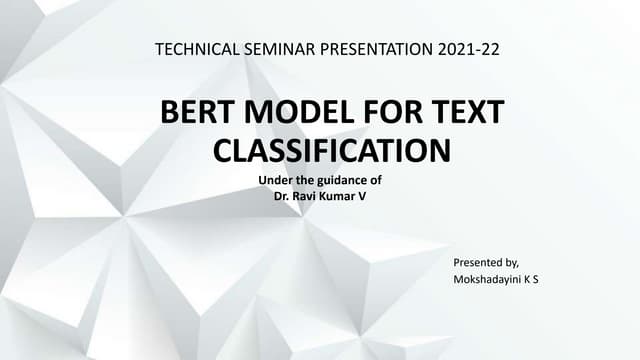 TECHNICAL SEMINAR PRESENTATION 2021-22

BERT MODEL FOR TEXT CLASSIFICATION

Under the guidance of
Dr. Ravi Kumar V

Presented by,
Mokshadayini K S